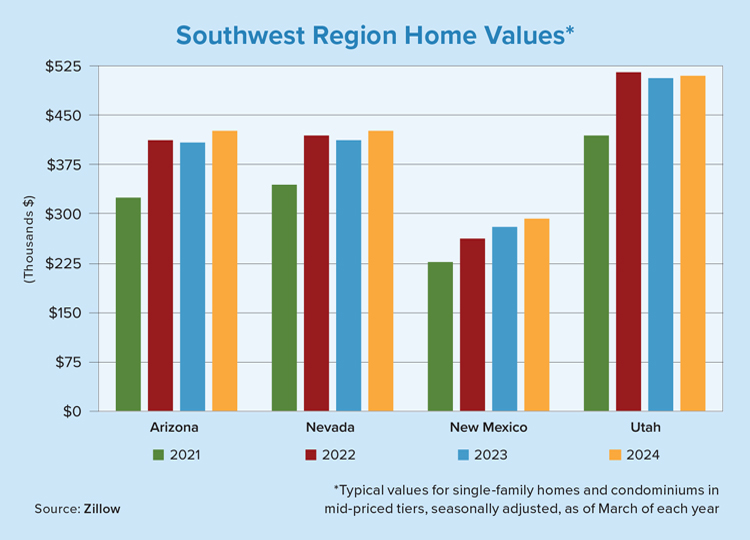 Southwest Region Home Values*

(Thousands $)

$525
$450
$375
$300
$225
$150
$75
$0

Arizona
Nevada
New Mexico
Utah

2021
2022
2023
2024

Source: Zillow

*Typical values for single-family homes and condominiums in mid-priced tiers, seasonally adjusted, as of March of each year